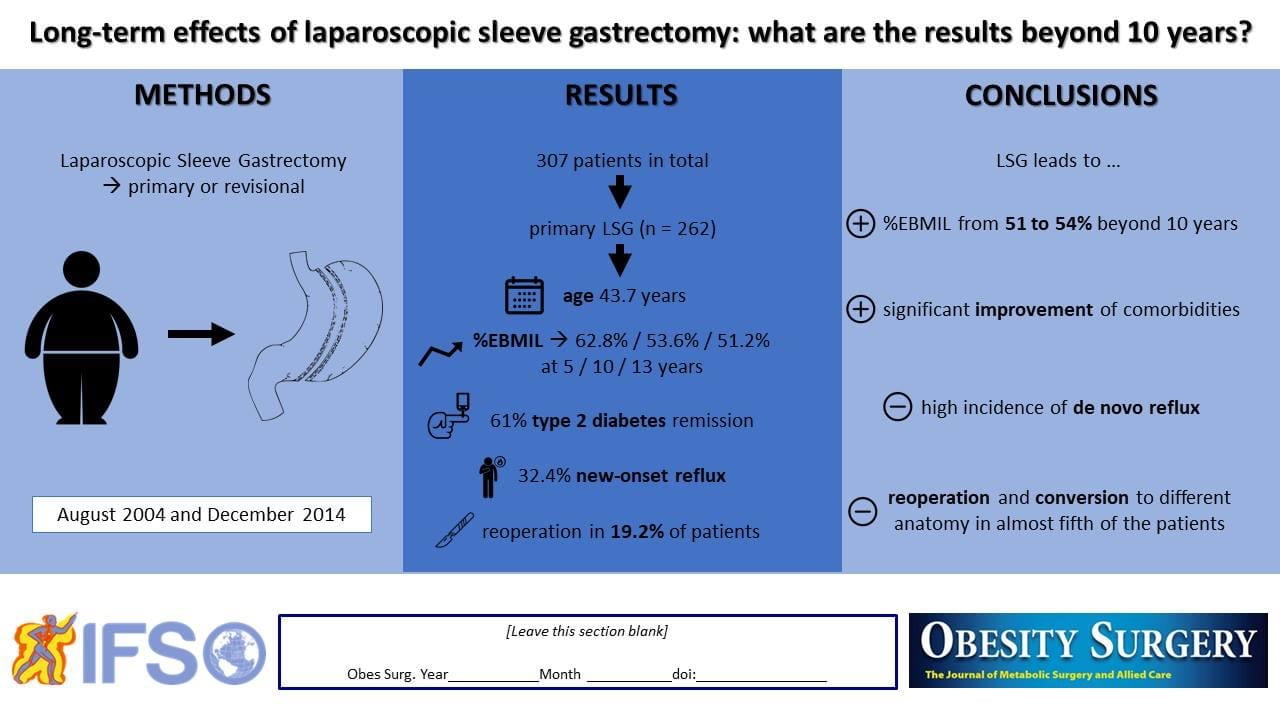 Long-term effects of laparoscopic sleeve gastrectomy: what are the results beyond 10 years?

METHODS

Laparoscopic Sleeve Gastrectomy → primary or revisional

August 2004 and December 2014

RESULTS

307 patients in total

primary LSG (n = 262)

age 43.7 years

%EBMIL → 62.8% / 53.6% / 51.2% at 5 / 10 / 13 years

61% type 2 diabetes remission

32.4% new-onset reflux

reoperation in 19.2% of patients

CONCLUSIONS

LSG leads to ...

%EBMIL from 51 to 54% beyond 10 years

significant improvement of comorbidities

high incidence of de novo reflux

reoperation and conversion to different anatomy in almost fifth of the patients

IFSO

[Leave this section blank]

Obes Surg. Year___________Month __________doi:________________

OBESITY SURGERY
The Journal of Metabolic Surgery and Allied Care